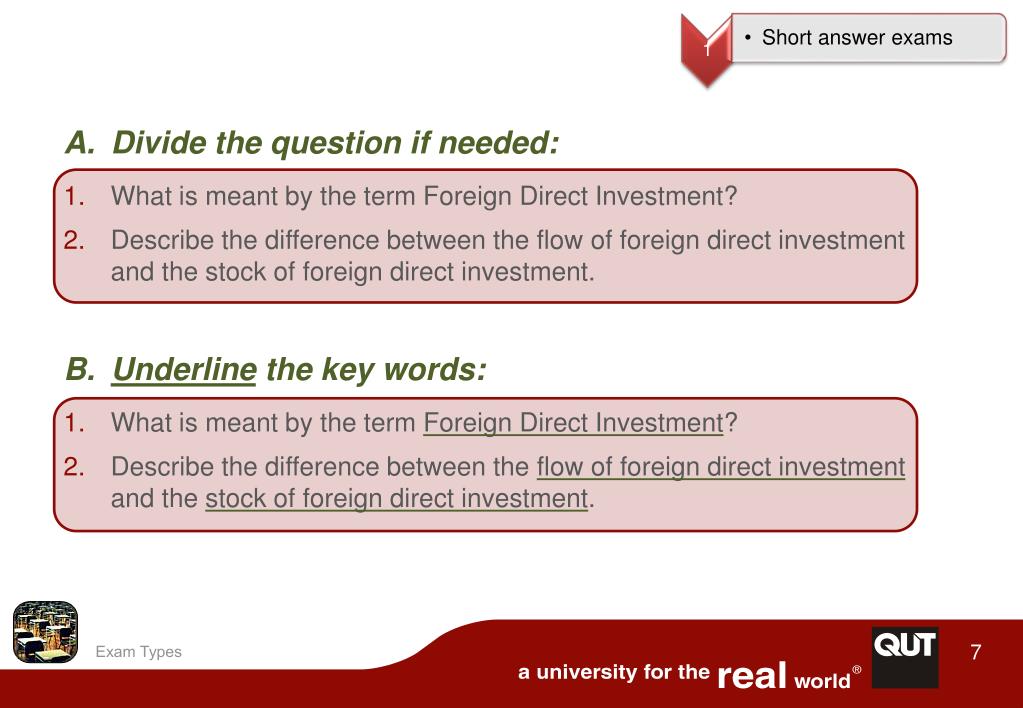 1

• Short answer exams

A. Divide the question if needed:

1. What is meant by the term Foreign Direct Investment?
2. Describe the difference between the flow of foreign direct investment and the stock of foreign direct investment.

B. Underline the key words:

1. What is meant by the term Foreign Direct Investment?
2. Describe the difference between the flow of foreign direct investment and the stock of foreign direct investment.

Exam Types

a university for the real world®

QUT

7